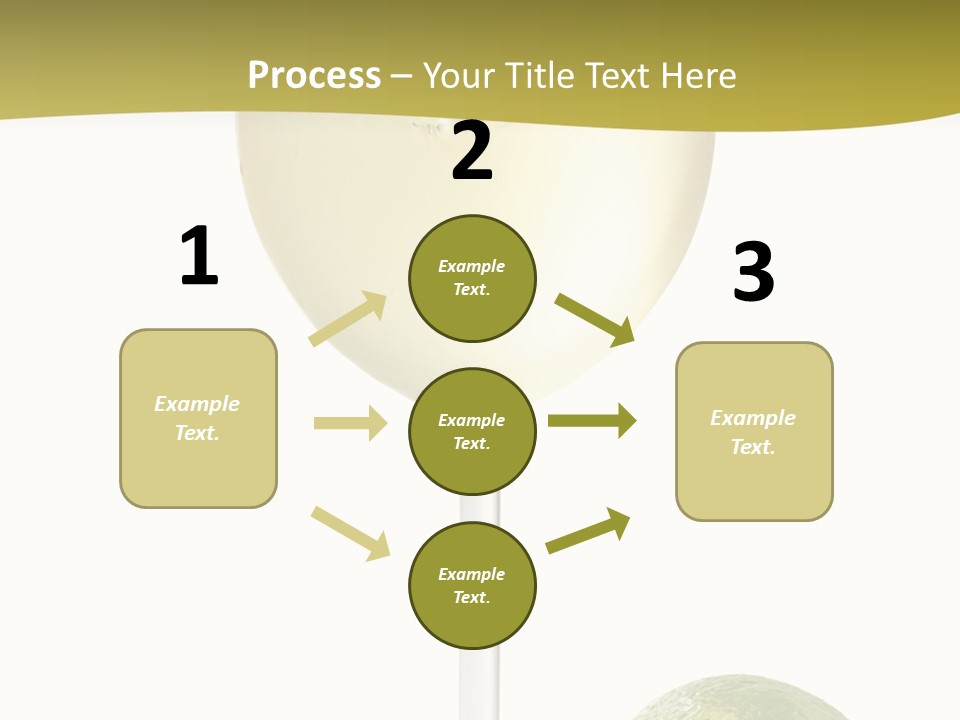 Process – Your Title Text Here

1

Example Text.

2

Example Text.

Example Text.

Example Text.

3

Example Text.